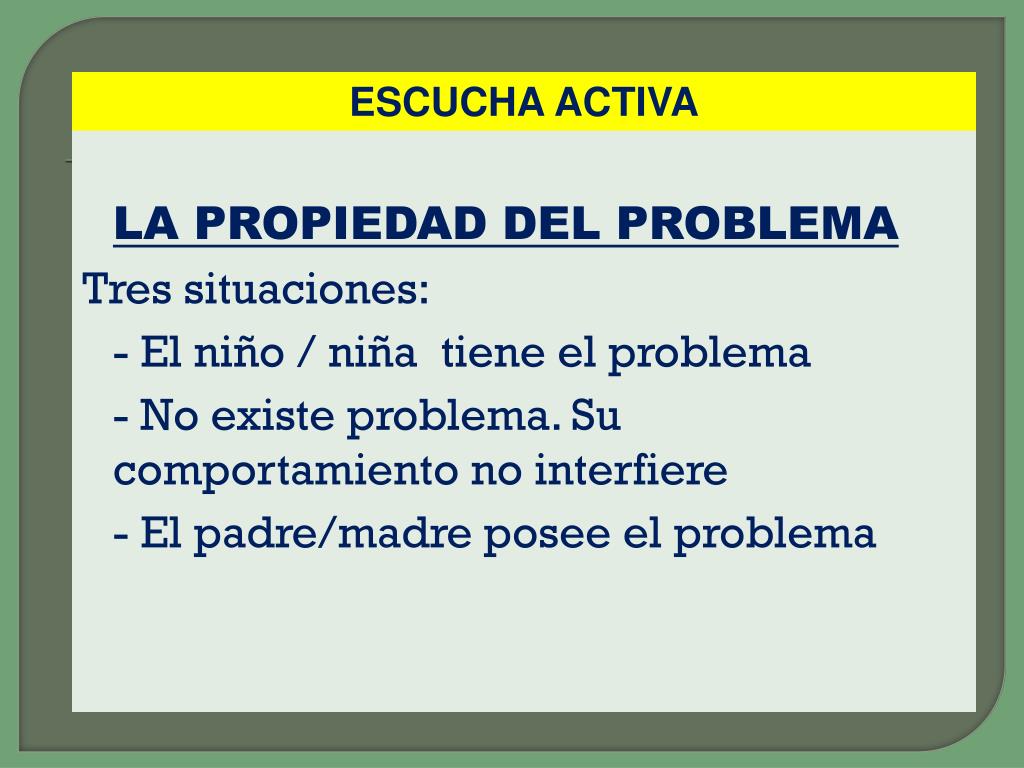 ESCUCHA ACTIVA

LA PROPIEDAD DEL PROBLEMA

Tres situaciones:

- El niño / niña tiene el problema

- No existe problema. Su comportamiento no interfiere

- El padre/madre posee el problema